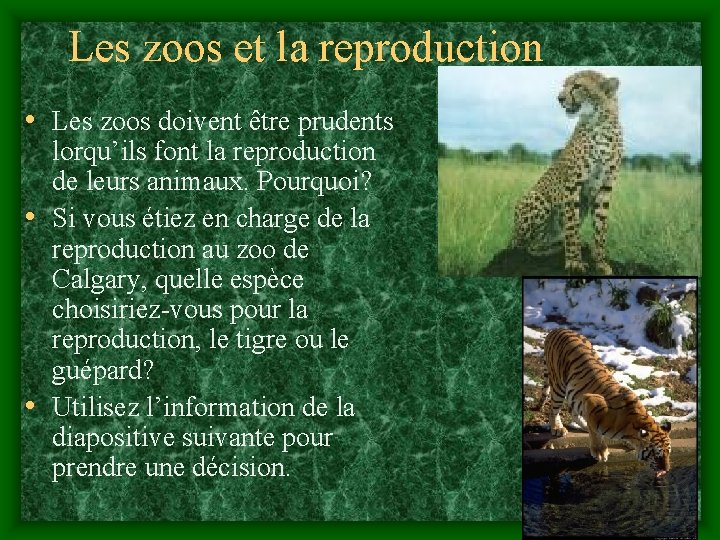 Les zoos et la reproduction

• Les zoos doivent être prudents lorqu'ils font la reproduction de leurs animaux. Pourquoi?

• Si vous étiez en charge de la reproduction au zoo de Calgary, quelle espèce choisiriez-vous pour la reproduction, le tigre ou le guépard?

• Utilisez l'information de la diapositive suivante pour prendre une décision.